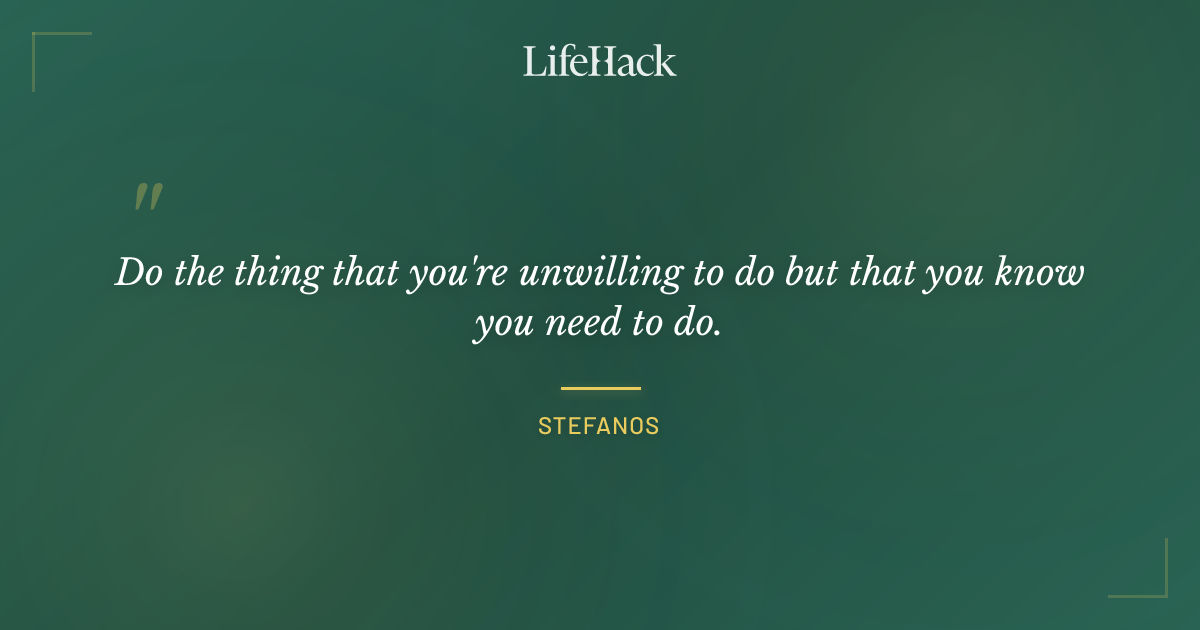 LifeHack

"

Do the thing that you're unwilling to do but that you know you need to do.

STEFANOS